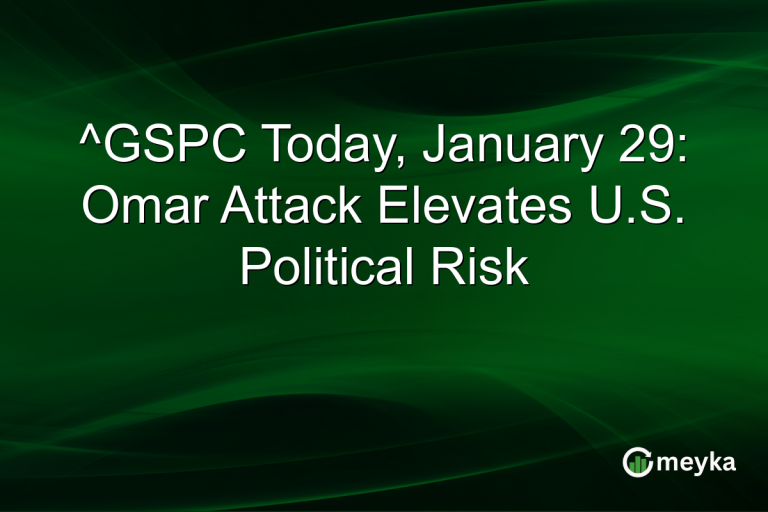 ^GSPC Today, January 29: Omar Attack Elevates U.S. Political Risk

meyka